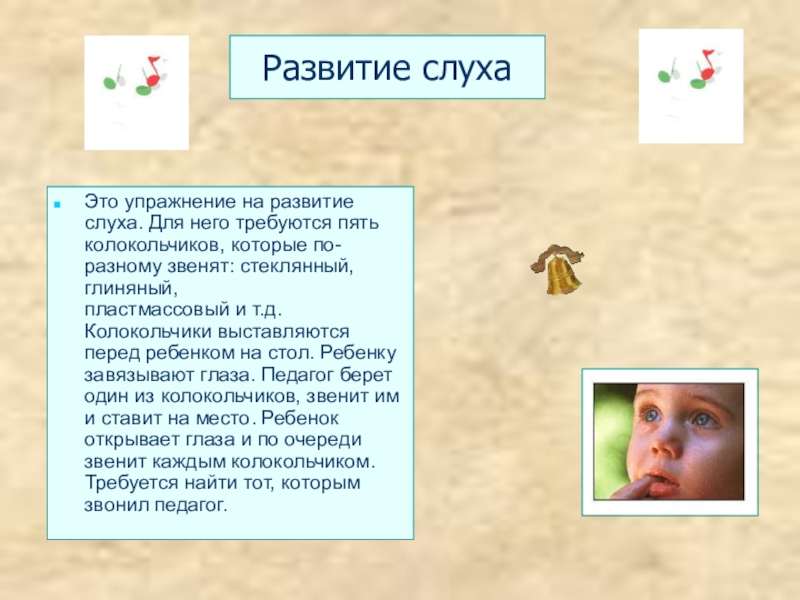 Развитие слуха

Это упражнение на развитие слуха. Для него требуются пять колокольчиков, которые по-разному звенят: стеклянный, глиняный, пластмассовый и т.д. Колокольчики выставляются перед ребенком на стол. Ребенку завязывают глаза. Педагог берет один из колокольчиков, звенит им и ставит на место. Ребенок открывает глаза и по очереди звенит каждым колокольчиком. Требуется найти тот, которым звонил педагог.